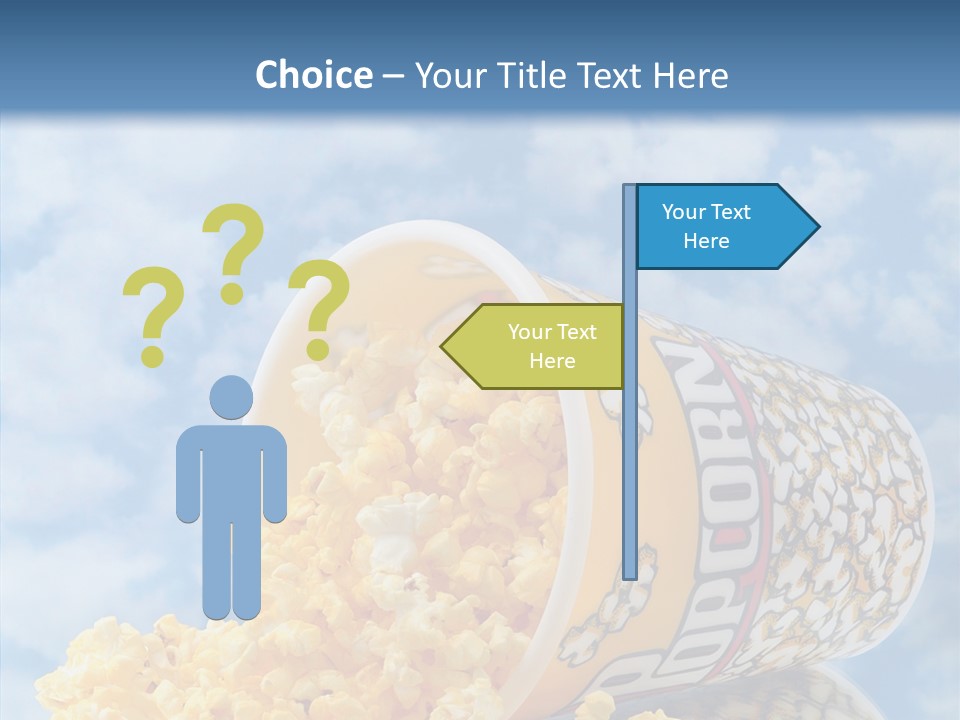 Choice – Your Title Text Here

? ? ?

Your Text Here

Your Text Here

POPCORN